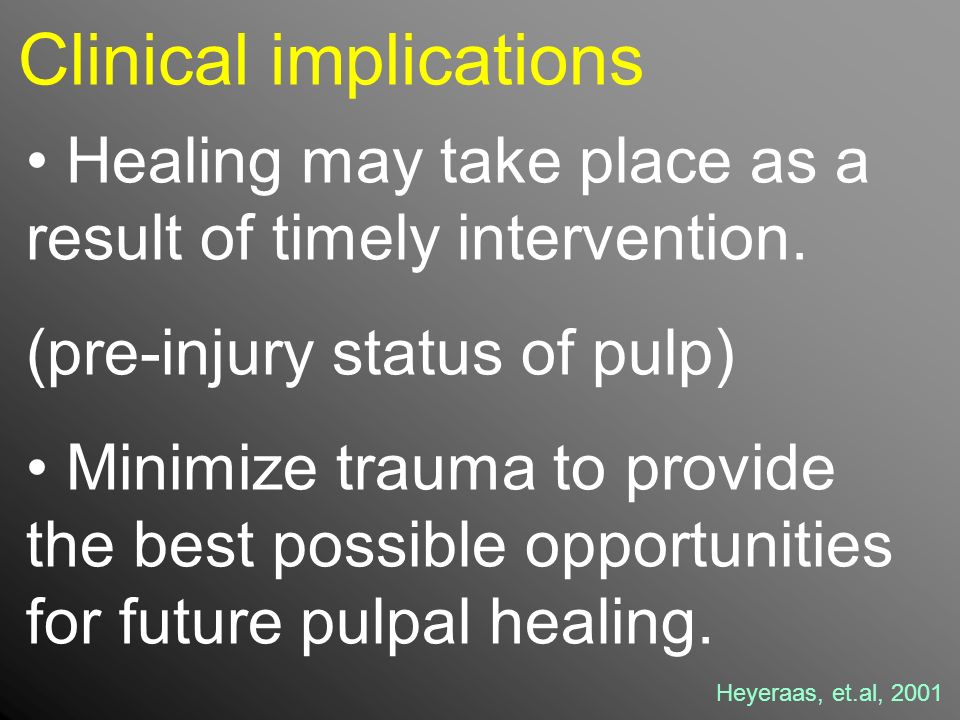 Clinical implications

• Healing may take place as a result of timely intervention.

(pre-injury status of pulp)

• Minimize trauma to provide the best possible opportunities for future pulpal healing.

Heyeraas, et.al, 2001